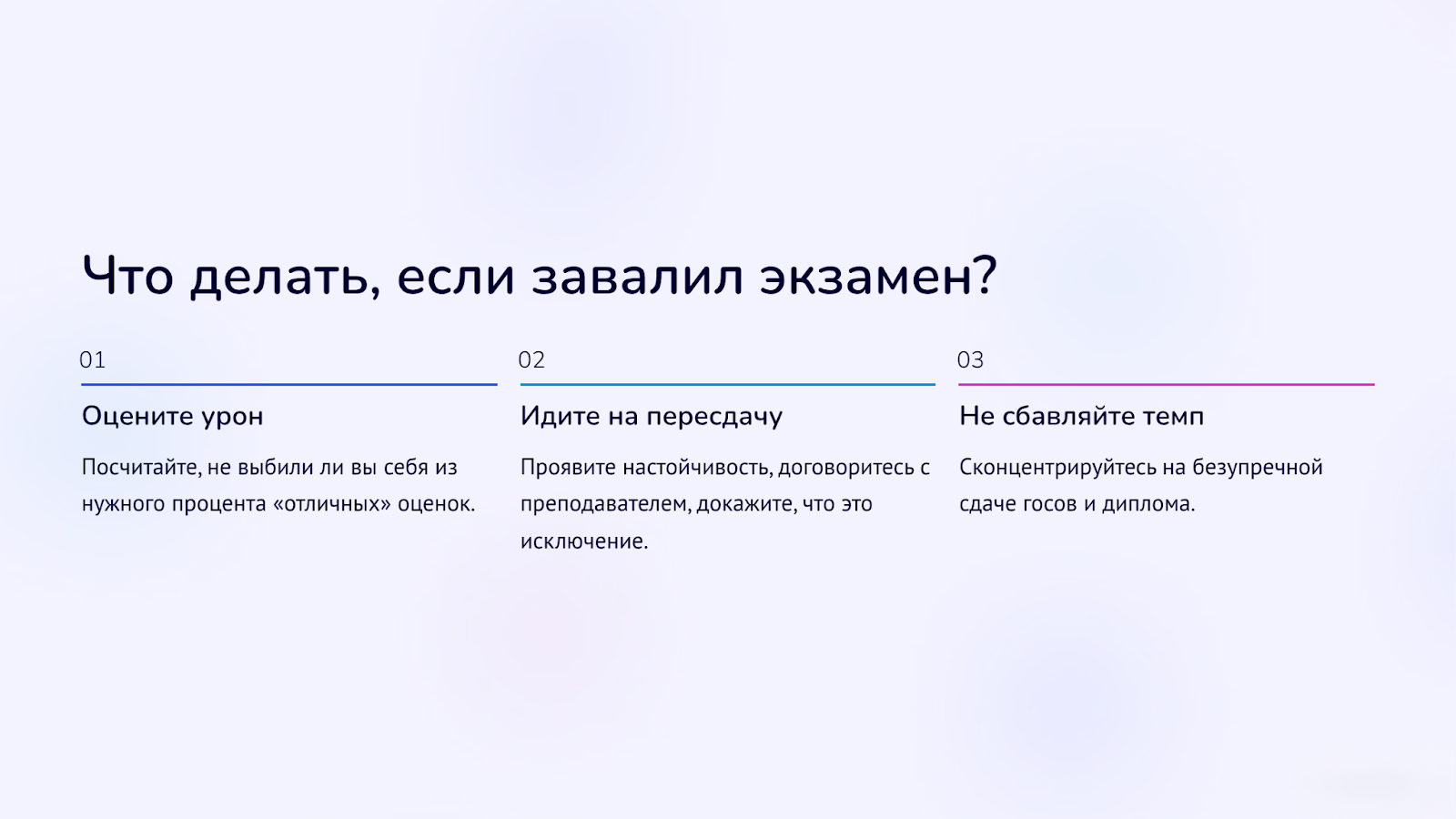 Что делать, если завалил экзамен?

01

Оцените урон

Посчитайте, не выбили ли вы себя из нужного процента «отличных» оценок.

02

Идите на пересдачу

Проявите настойчивость, договоритесь с преподавателем, докажите, что это исключение.

03

Не сбавляйте темп

Сконцентрируйтесь на безупречной сдаче госов и диплома.